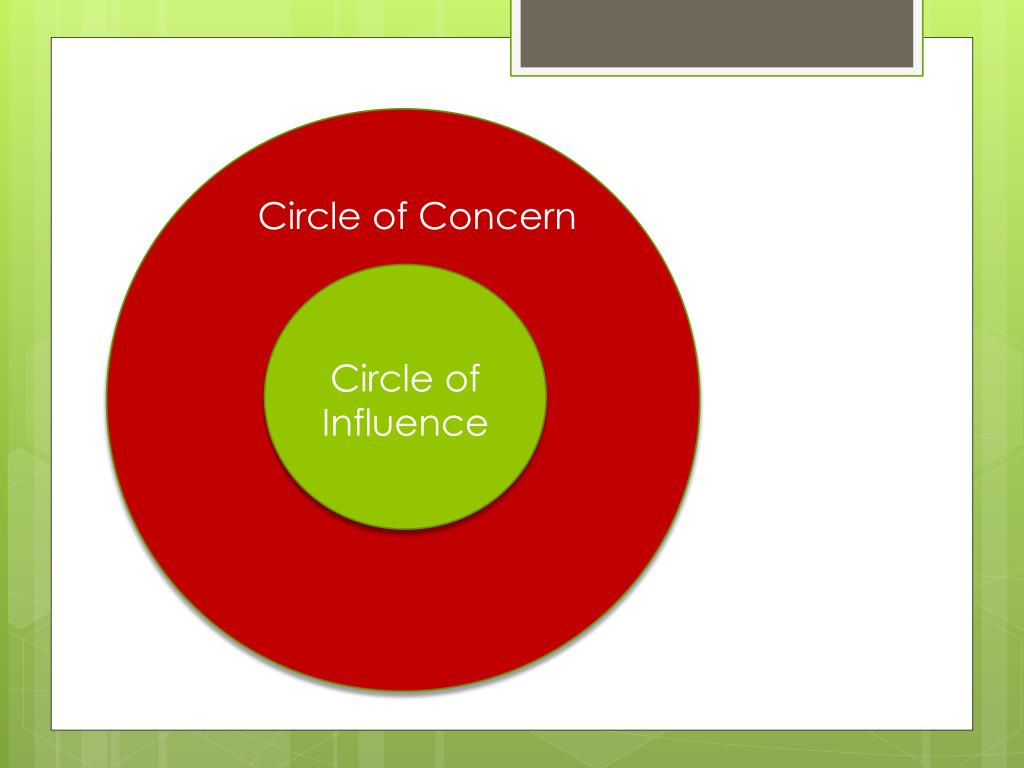 Circle of Concern

Circle of Influence